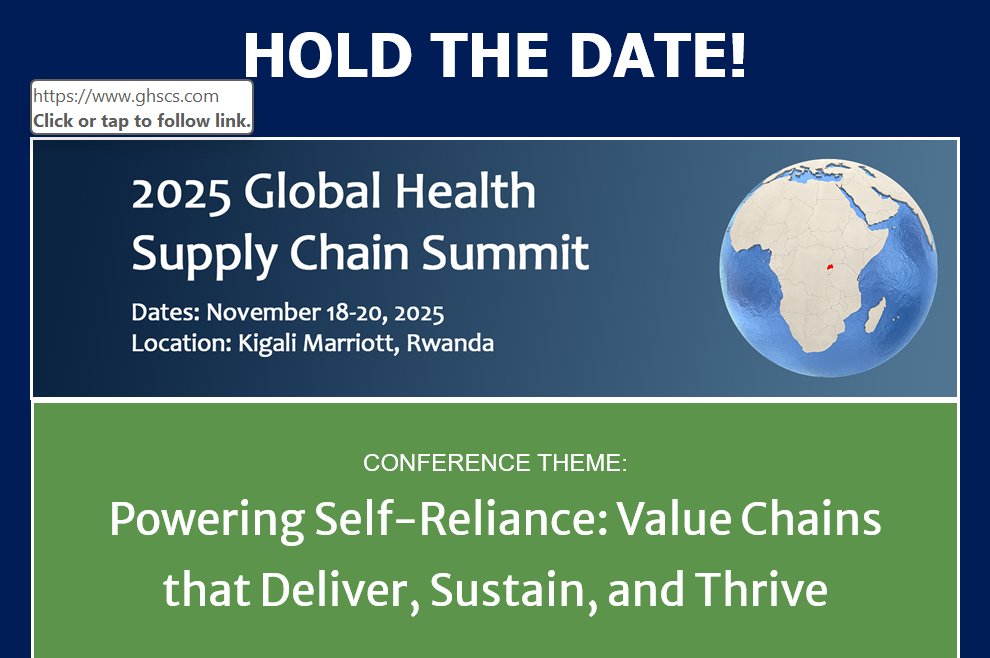 HOLD THE DATE!

https://www.ghscs.com
Click or tap to follow link.

2025 Global Health Supply Chain Summit

Dates: November 18-20, 2025
Location: Kigali Marriott, Rwanda

CONFERENCE THEME:

Powering Self-Reliance: Value Chains that Deliver, Sustain, and Thrive